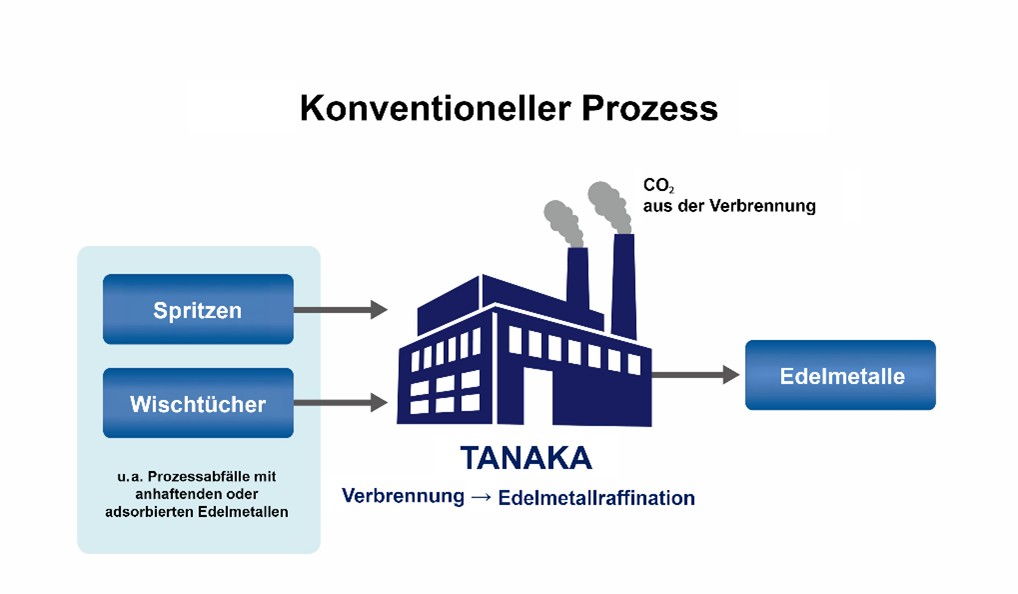 Konventioneller Prozess

$CO_2$
aus der Verbrennung

Spritzen

Wischtücher

u.a. Prozessabfälle mit anhaftenden oder adsorbierten Edelmetallen

TANAKA

Verbrennung → Edelmetallraffination

Edelmetalle